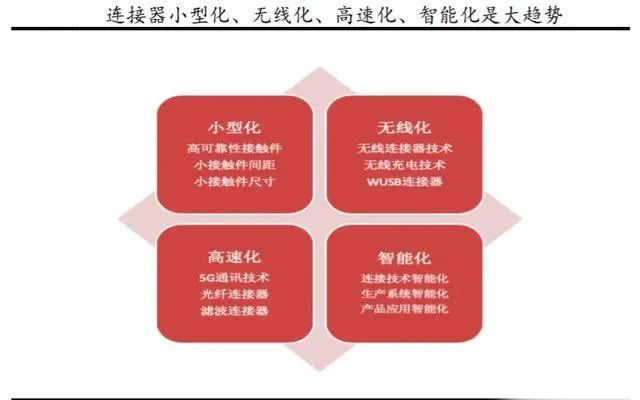 连接器小型化、无线化、高速化、智能化是大趋势

小型化
高可靠性接触件
小接触件间距
小接触件尺寸

无线化
无线连接器技术
无线充电技术
WUSB连接器

高速化
5G通讯技术
光纤连接器
滤波连接器

智能化
连接技术智能化
生产系统智能化
产品应用智能化